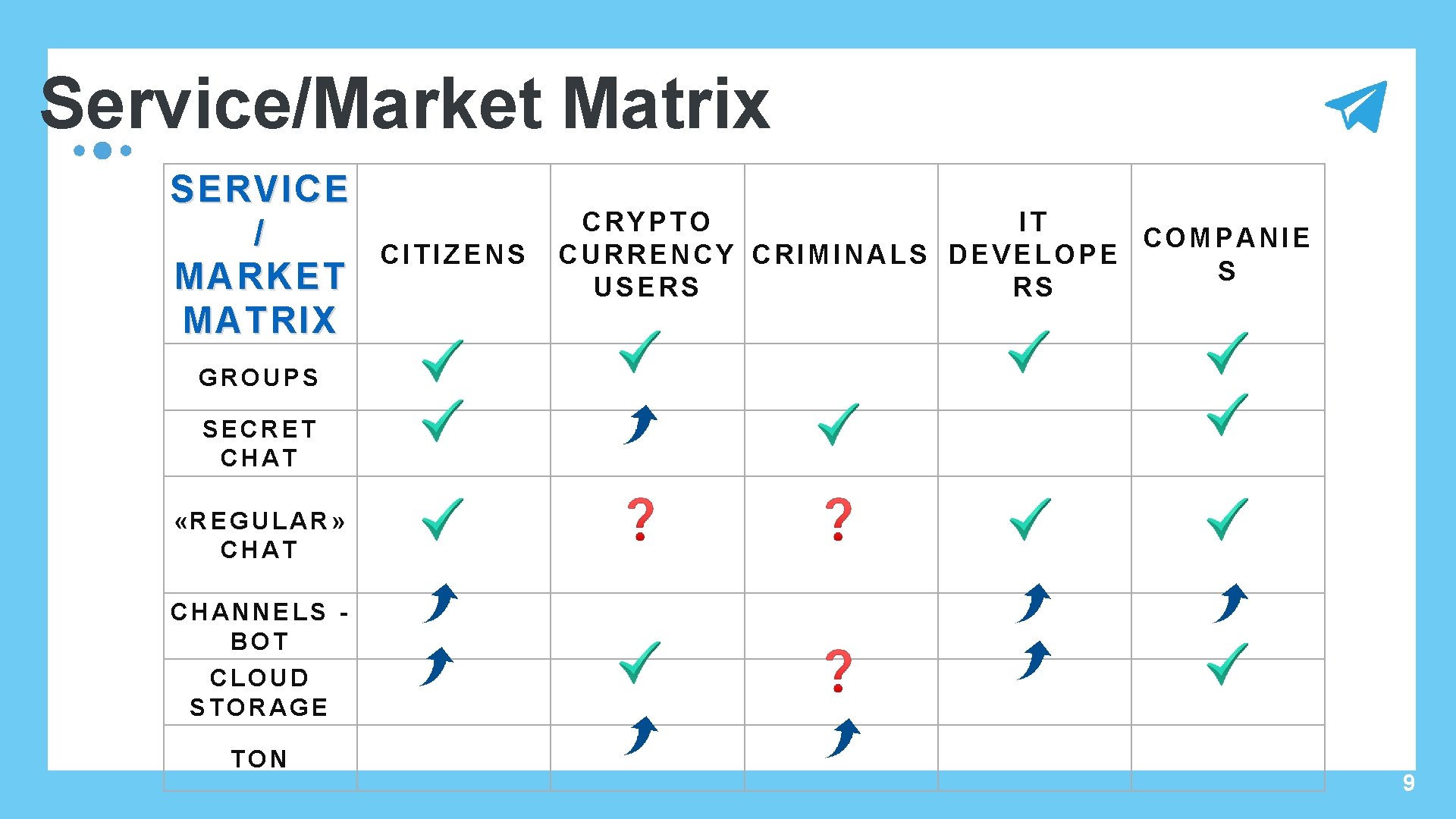 Service/Market Matrix

| SERVICE / MARKET MATRIX | CITIZENS | CRYPTO CURRENCY USERS | CRIMINALS | IT DEVELOPERS | COMPANIES |
|---|---|---|---|---|---|
| GROUPS | | | | | |
| SECRET CHAT | | | | | |
| «REGULAR» CHAT | | ? | ? | | |
| CHANNELS - BOT | | | | | |
| CLOUD STORAGE | | | ? | | |
| TON | | | | | |

9